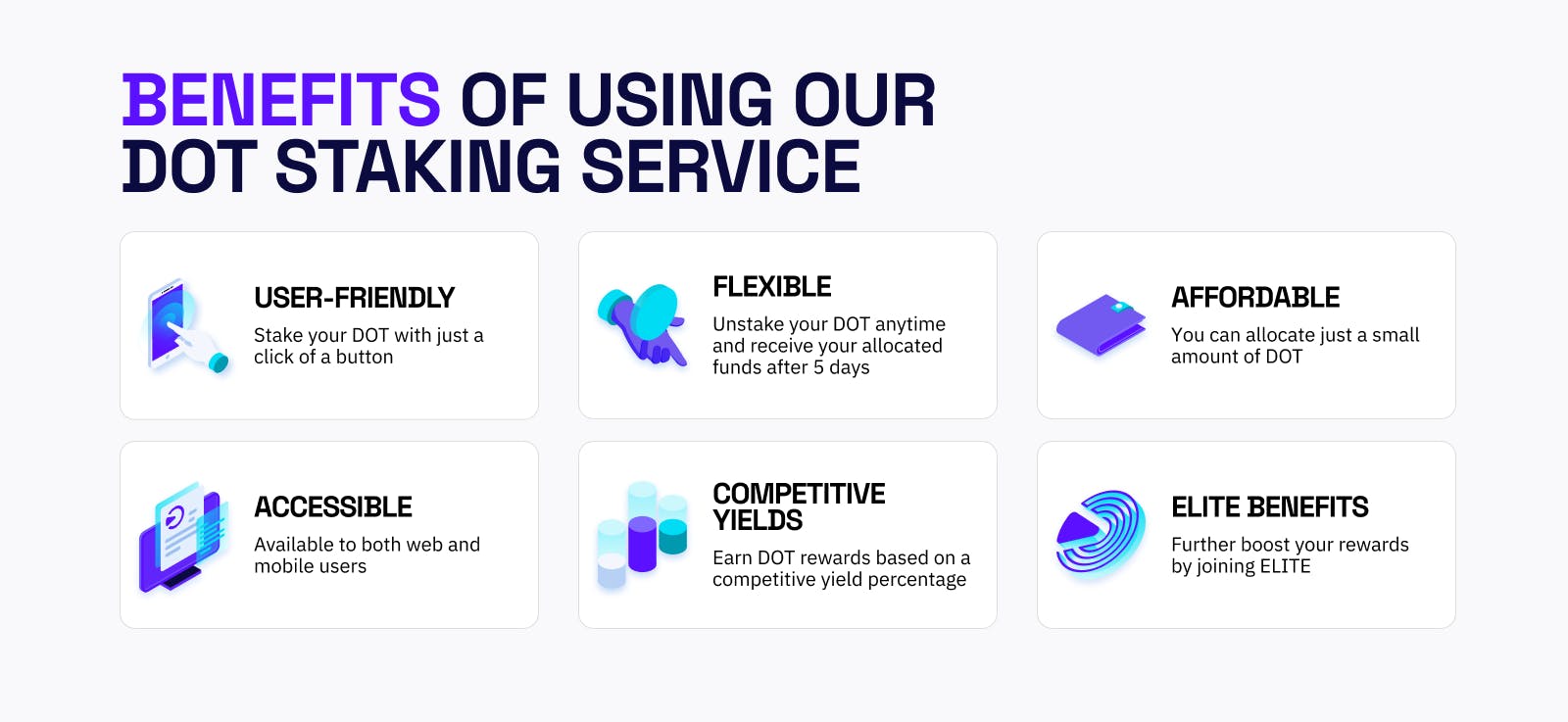 BENEFITS OF USING OUR DOT STAKING SERVICE

USER-FRIENDLY
Stake your DOT with just a click of a button

FLEXIBLE
Unstake your DOT anytime and receive your allocated funds after 5 days

AFFORDABLE
You can allocate just a small amount of DOT

ACCESSIBLE
Available to both web and mobile users

COMPETITIVE YIELDS
Earn DOT rewards based on a competitive yield percentage

ELITE BENEFITS
Further boost your rewards by joining ELITE